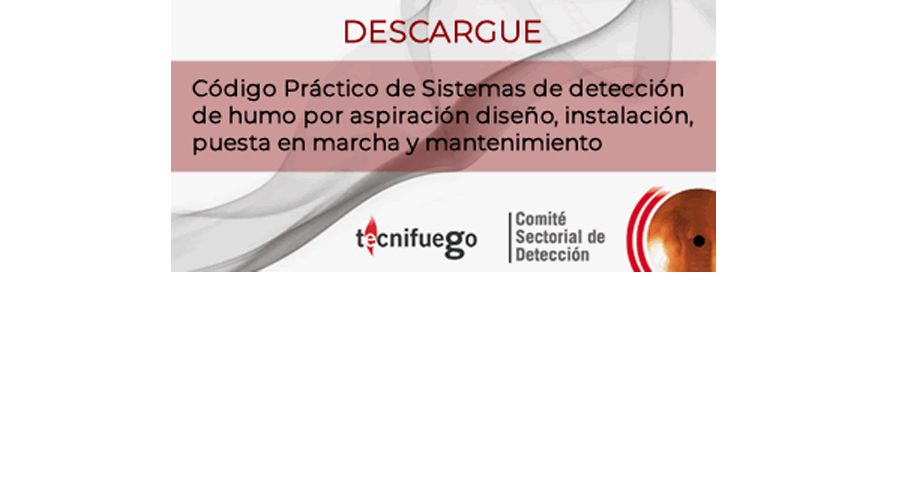 DESCARGUE

Código Práctico de Sistemas de detección de humo por aspiración diseño, instalación, puesta en marcha y mantenimiento

tecnifuego

Comité Sectorial de Detección